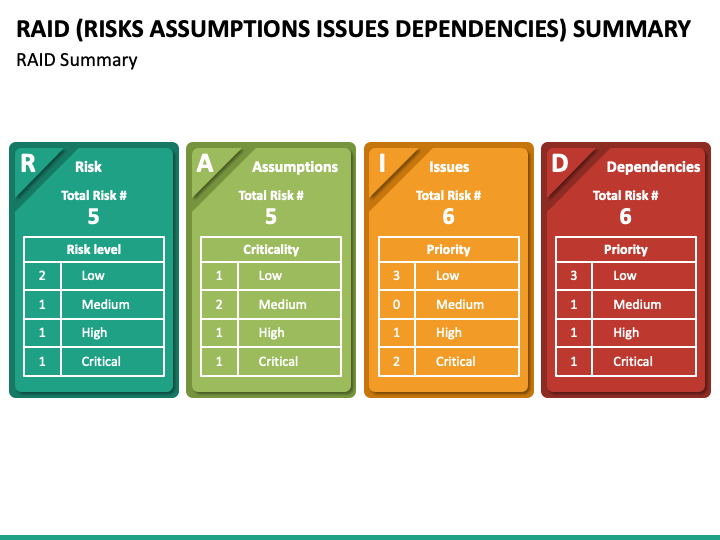 RAID (RISKS ASSUMPTIONS ISSUES DEPENDENCIES) SUMMARY

RAID Summary

R Risk

Total Risk #
5

| Risk level | |
|---|---|
| 2 | Low |
| 1 | Medium |
| 1 | High |
| 1 | Critical |

A Assumptions

Total Risk #
5

| Criticality | |
|---|---|
| 1 | Low |
| 2 | Medium |
| 1 | High |
| 1 | Critical |

I Issues

Total Risk #
6

| Priority | |
|---|---|
| 3 | Low |
| 0 | Medium |
| 1 | High |
| 2 | Critical |

D Dependencies

Total Risk #
6

| Priority | |
|---|---|
| 3 | Low |
| 1 | Medium |
| 1 | High |
| 1 | Critical |